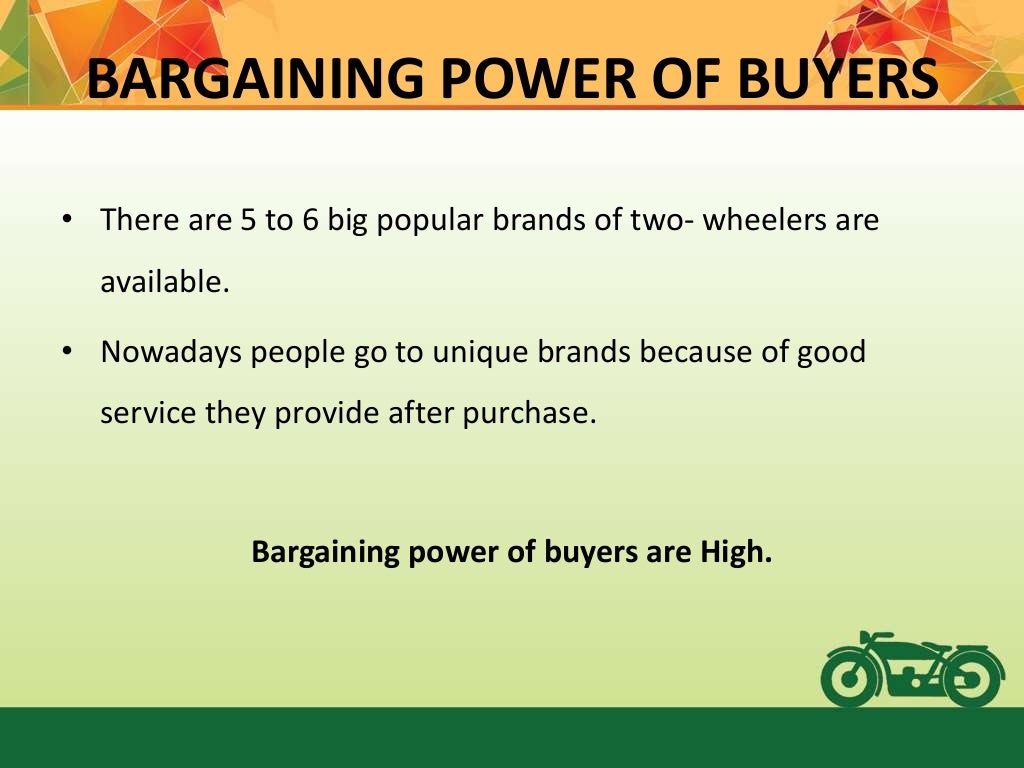 BARGAINING POWER OF BUYERS

• There are 5 to 6 big popular brands of two- wheelers are available.

• Nowadays people go to unique brands because of good service they provide after purchase.

Bargaining power of buyers are High.